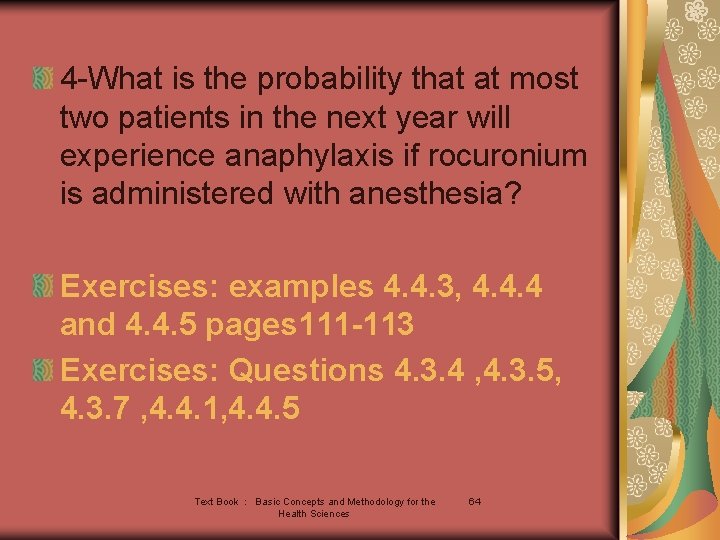 4-What is the probability that at most two patients in the next year will experience anaphylaxis if rocuronium is administered with anesthesia?

Exercises: examples 4.4.3, 4.4.4 and 4.4.5 pages111-113

Exercises: Questions 4.3.4 ,4.3.5, 4.3.7 ,4.4.1,4.4.5

Text Book : Basic Concepts and Methodology for the Health Sciences

64